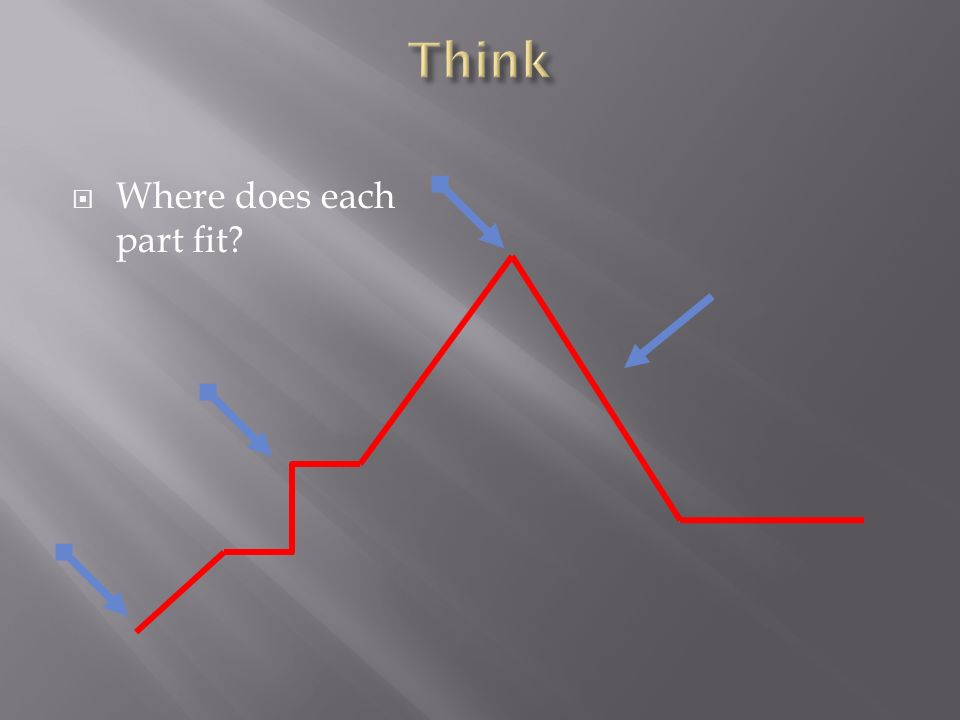 Think

Where does each part fit?